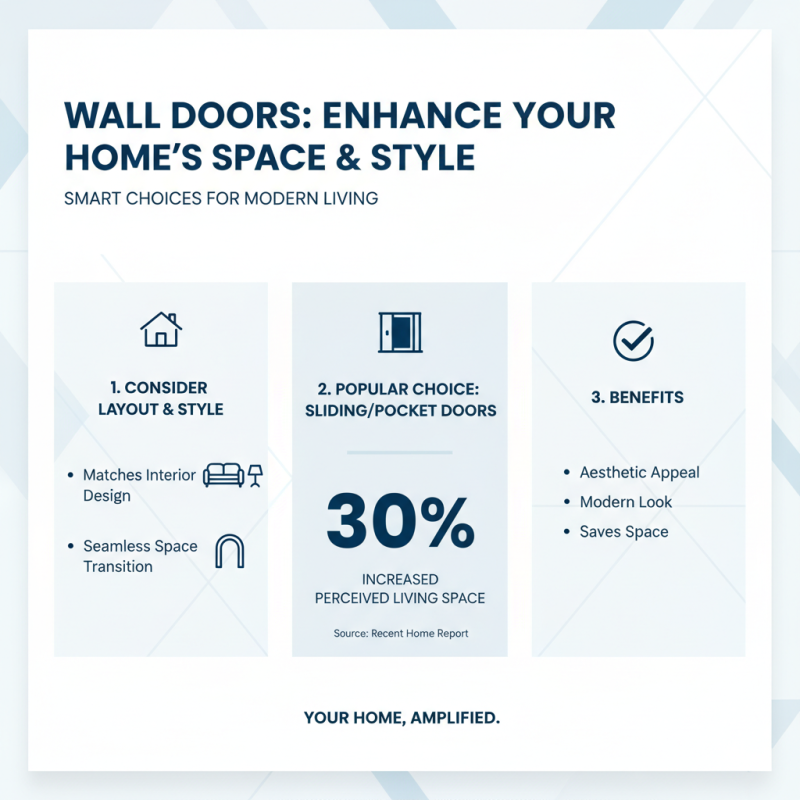 WALL DOORS: ENHANCE YOUR HOME'S SPACE & STYLE

SMART CHOICES FOR MODERN LIVING

1. CONSIDER LAYOUT & STYLE

• Matches Interior Design

• Seamless Space Transition

2. POPULAR CHOICE: SLIDING/POCKET DOORS

30%

INCREASED PERCEIVED LIVING SPACE

Source: Recent Home Report

3. BENEFITS

• Aesthetic Appeal
• Modern Look
• Saves Space

YOUR HOME, AMPLIFIED.